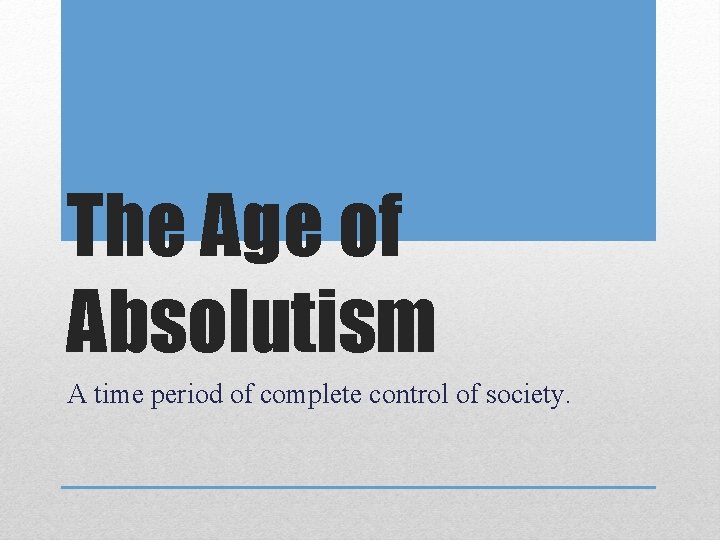 The Age of Absolutism

A time period of complete control of society.